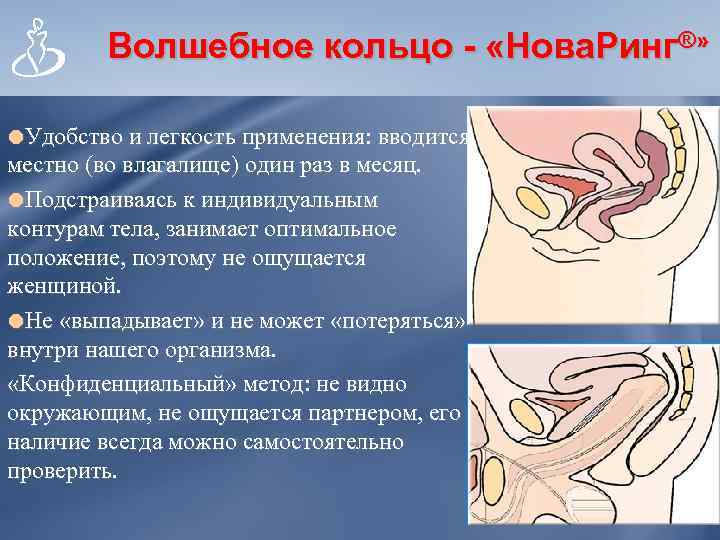 Волшебное кольцо - «НоваРинг®»

Удобство и легкость применения: вводится местно (во влагалище) один раз в месяц.

Подстраиваясь к индивидуальным контурам тела, занимает оптимальное положение, поэтому не ощущается женщиной.

Не «выпадывает» и не может «потеряться» внутри нашего организма.

«Конфиденциальный» метод: не видно окружающим, не ощущается партнером, его наличие всегда можно самостоятельно проверить.